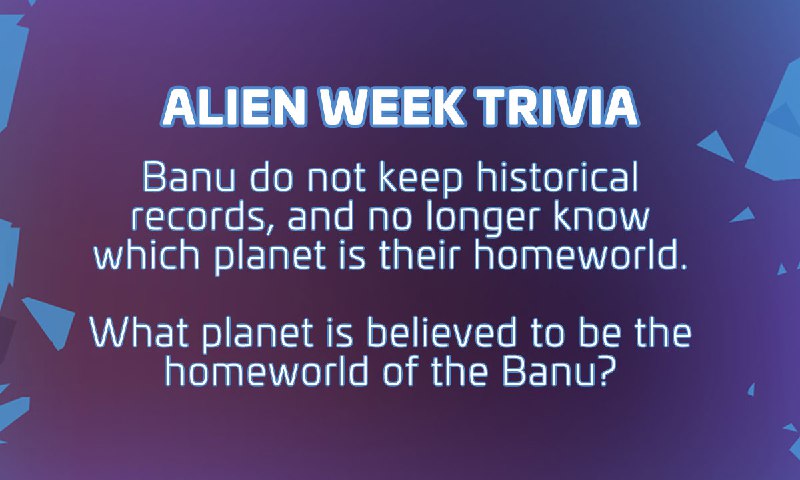 ALIEN WEEK TRIVIA

Banu do not keep historical records, and no longer know which planet is their homeworld.

What planet is believed to be the homeworld of the Banu?